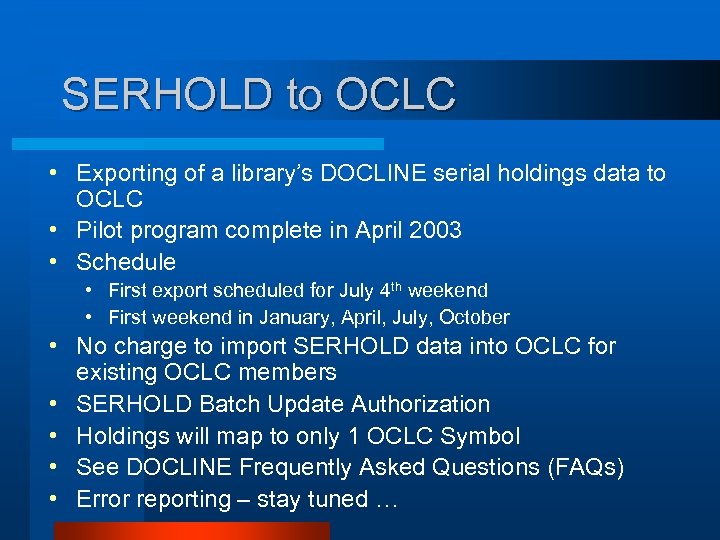 SERHOLD to OCLC

• Exporting of a library's DOCLINE serial holdings data to OCLC
• Pilot program complete in April 2003
• Schedule
  • First export scheduled for July 4$^{th}$ weekend
  • First weekend in January, April, July, October
• No charge to import SERHOLD data into OCLC for existing OCLC members
• SERHOLD Batch Update Authorization
• Holdings will map to only 1 OCLC Symbol
• See DOCLINE Frequently Asked Questions (FAQs)
• Error reporting – stay tuned …